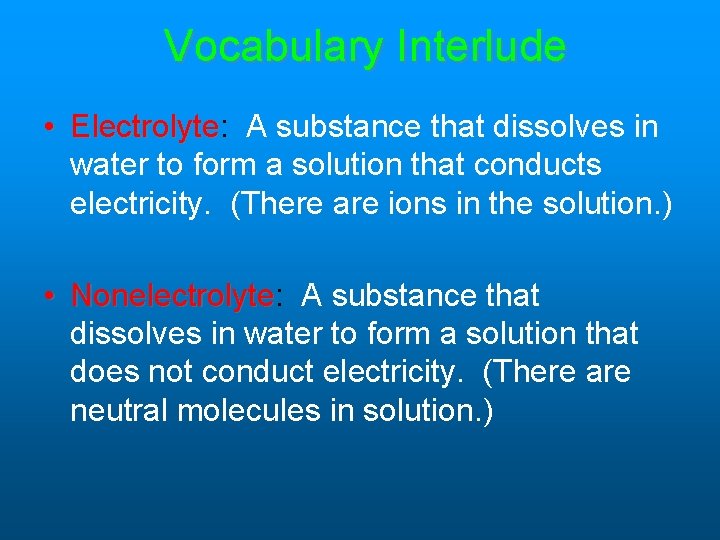 Vocabulary Interlude

• Electrolyte: A substance that dissolves in water to form a solution that conducts electricity. (There are ions in the solution.)

• Nonelectrolyte: A substance that dissolves in water to form a solution that does not conduct electricity. (There are neutral molecules in solution.)